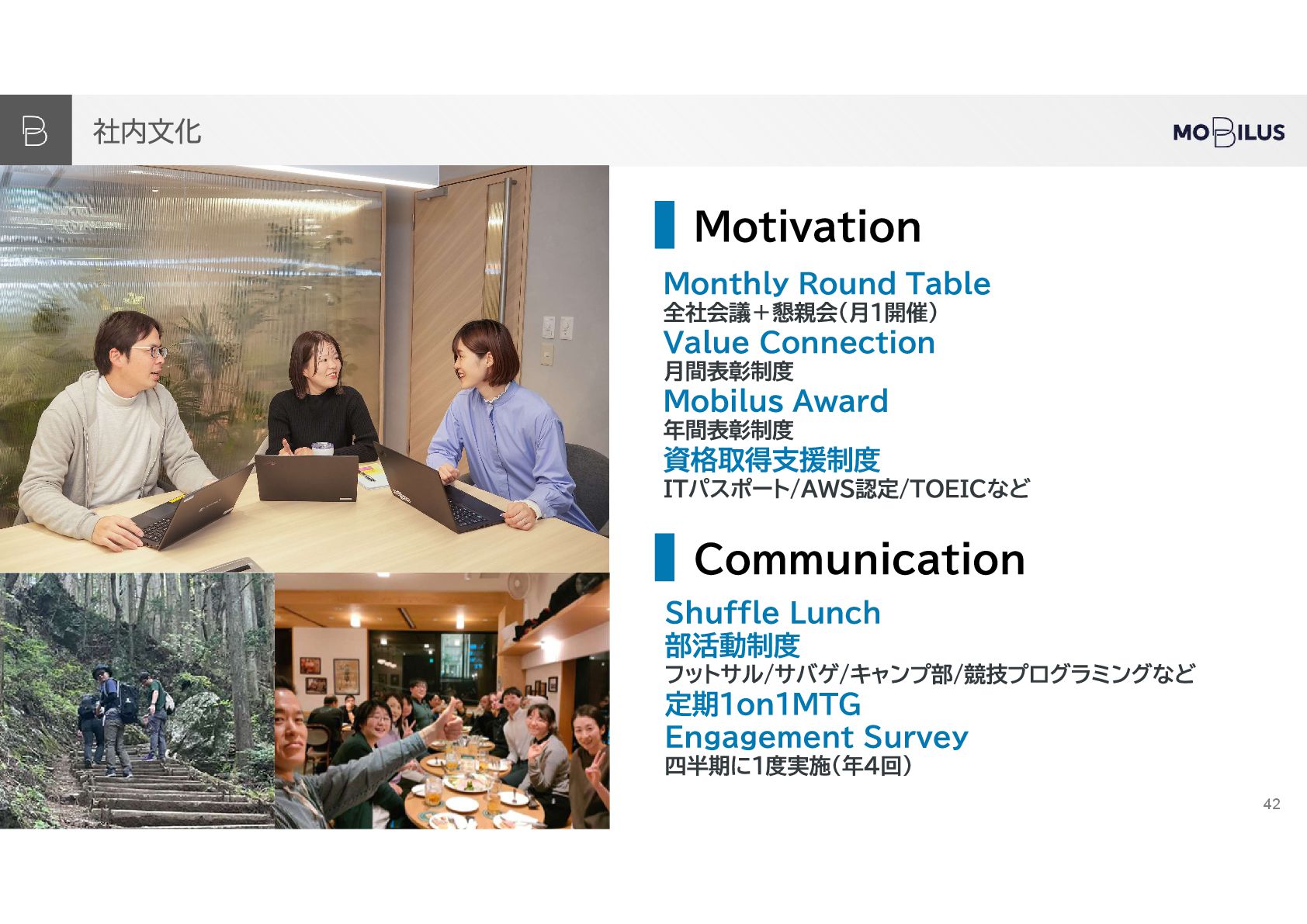 社内文化

MOBILUS

Motivation

Monthly Round Table
全社会議＋懇親会（月1開催）
Value Connection
月間表彰制度
Mobilus Award
年間表彰制度
資格取得支援制度
ITパスポート/AWS認定/TOEICなど

Communication

Shuffle Lunch
部活動制度
フットサル/サバゲ/キャンプ部/競技プログラミングなど
定期1on1MTG
Engagement Survey
四半期に1度実施（年4回）

42